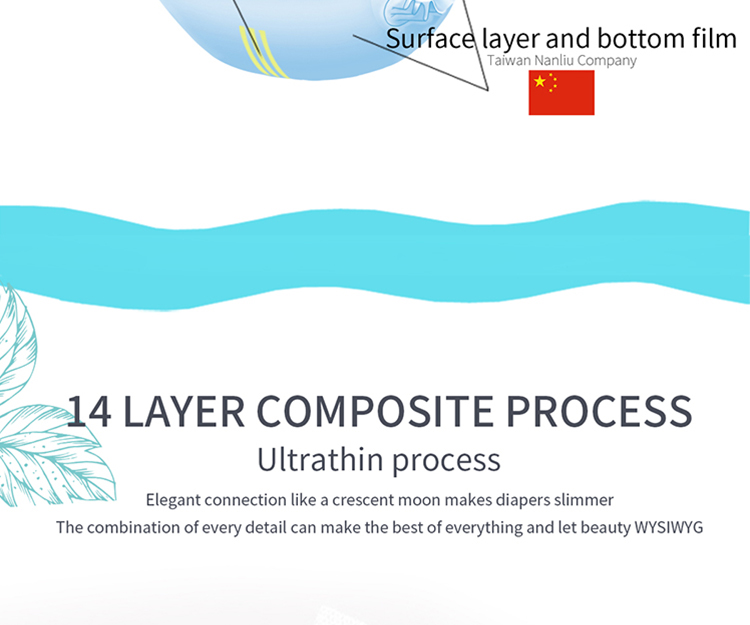 Surface layer and bottom film
Taiwan Nanliu Company

14 LAYER COMPOSITE PROCESS
Ultrathin process
Elegant connection like a crescent moon makes diapers slimmer
The combination of every detail can make the best of everything and let beauty WYSIWYG